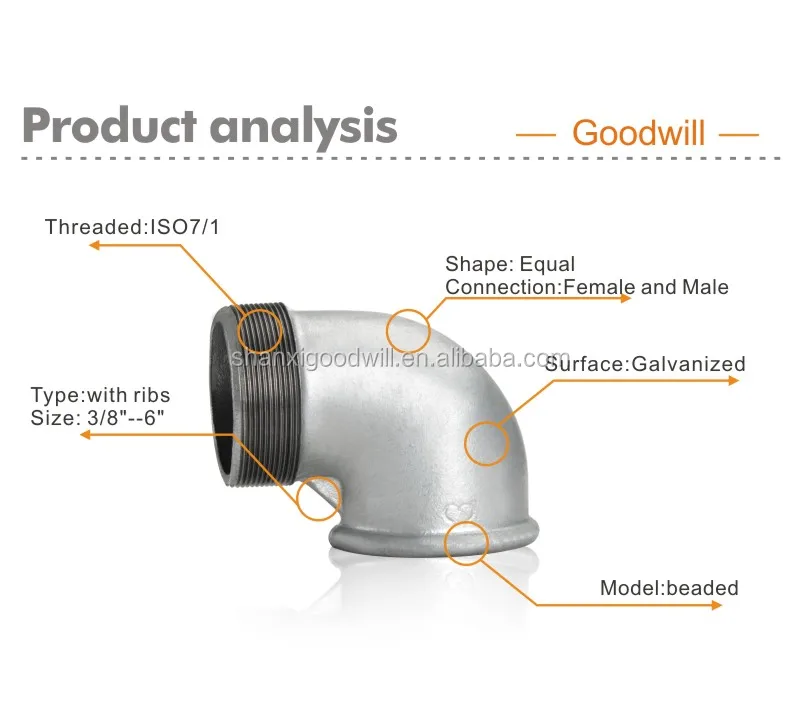 Product analysis

— Goodwill —

Threaded:ISO7/1

Shape: Equal
Connection:Female and Male

shanxigoodwill.en.alibaba.com

Surface:Galvanized

Type:with ribs
Size: 3/8"--6"

Model:beaded